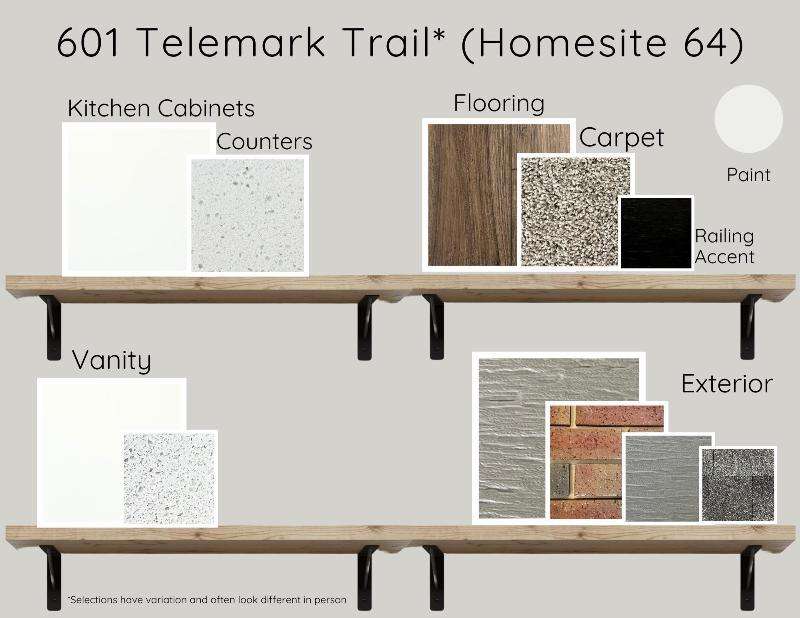 601 Telemark Trail* (Homesite 64)

Kitchen Cabinets

Counters

Flooring

Carpet

Paint

Railing Accent

Vanity

Exterior

*Selections have variation and often look different in person